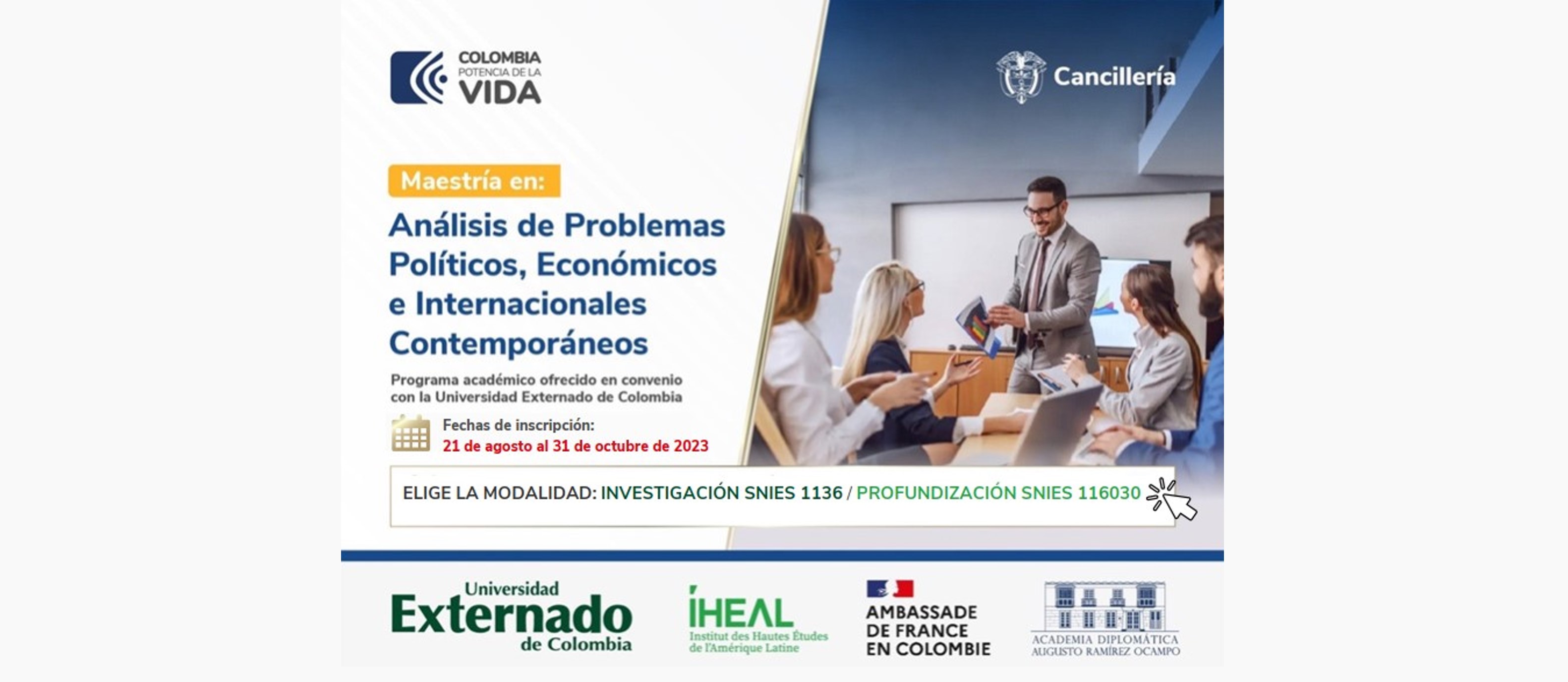 COLOMBIA
POTENCIA DE LA
VIDA

Cancillería

Maestría en:

Análisis de Problemas Políticos, Económicos e Internacionales Contemporáneos

Programa académico ofrecido en convenio con la Universidad Externado de Colombia

Fechas de inscripción:
21 de agosto al 31 de octubre de 2023

ELIGE LA MODALIDAD: INVESTIGACIÓN SNIES 1136 / PROFUNDIZACIÓN SNIES 116030

Universidad
Externado
de Colombia

IHEAL
Institut des Hautes Études de l'Amérique Latine

AMBASSADE
DE FRANCE
EN COLOMBIE

ACADEMIA DIPLOMÁTICA
AUGUSTO RAMÍREZ OCAMPO